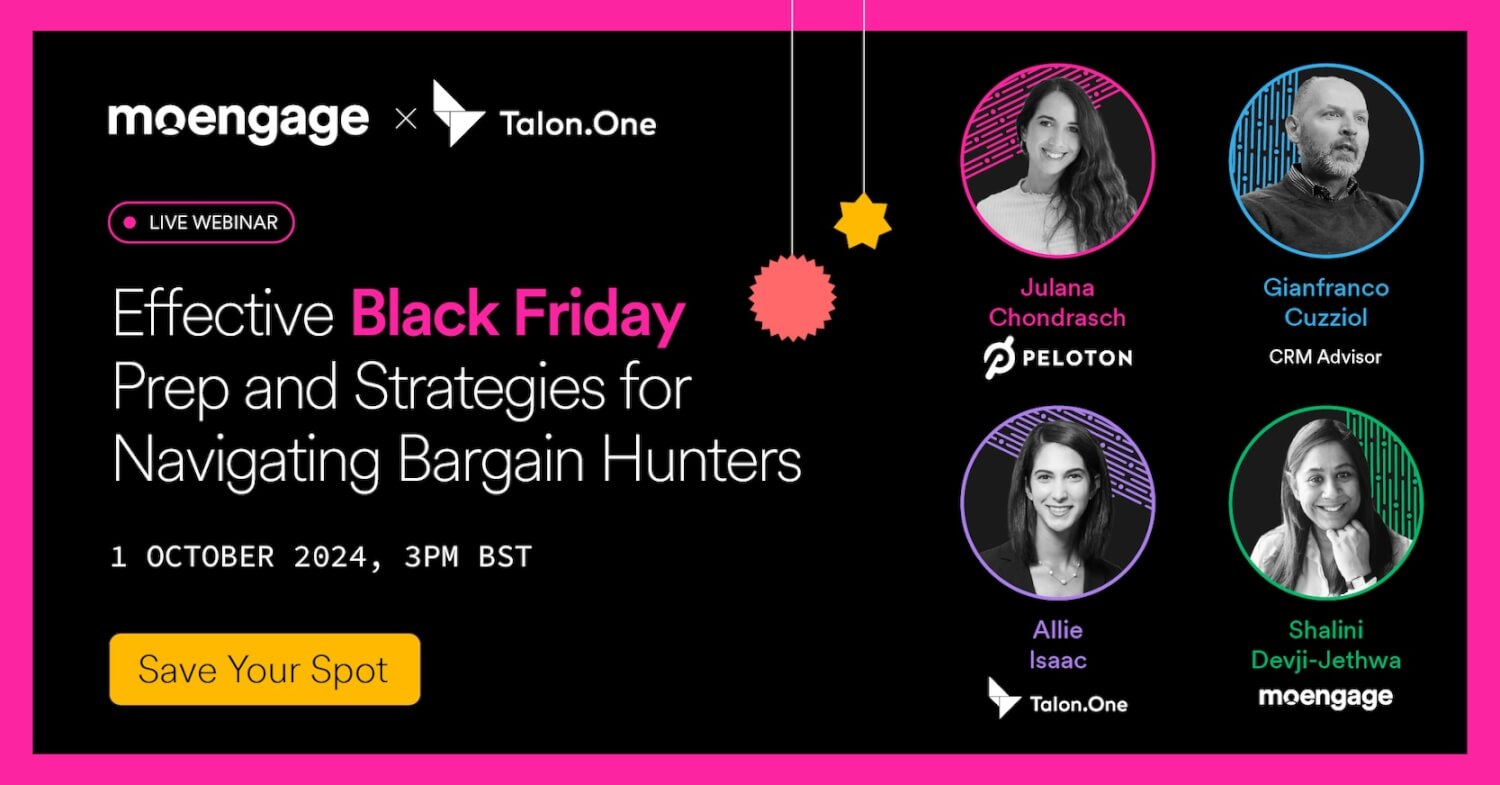 moengage × Talon.One

LIVE WEBINAR

Effective Black Friday Prep and Strategies for Navigating Bargain Hunters

1 OCTOBER 2024, 3PM BST

Save Your Spot

Julana Chondrasch
PELOTON

Gianfranco Cuzziol
CRM Advisor

Allie Isaac
Talon.One

Shalini Devji-Jethwa
moengage